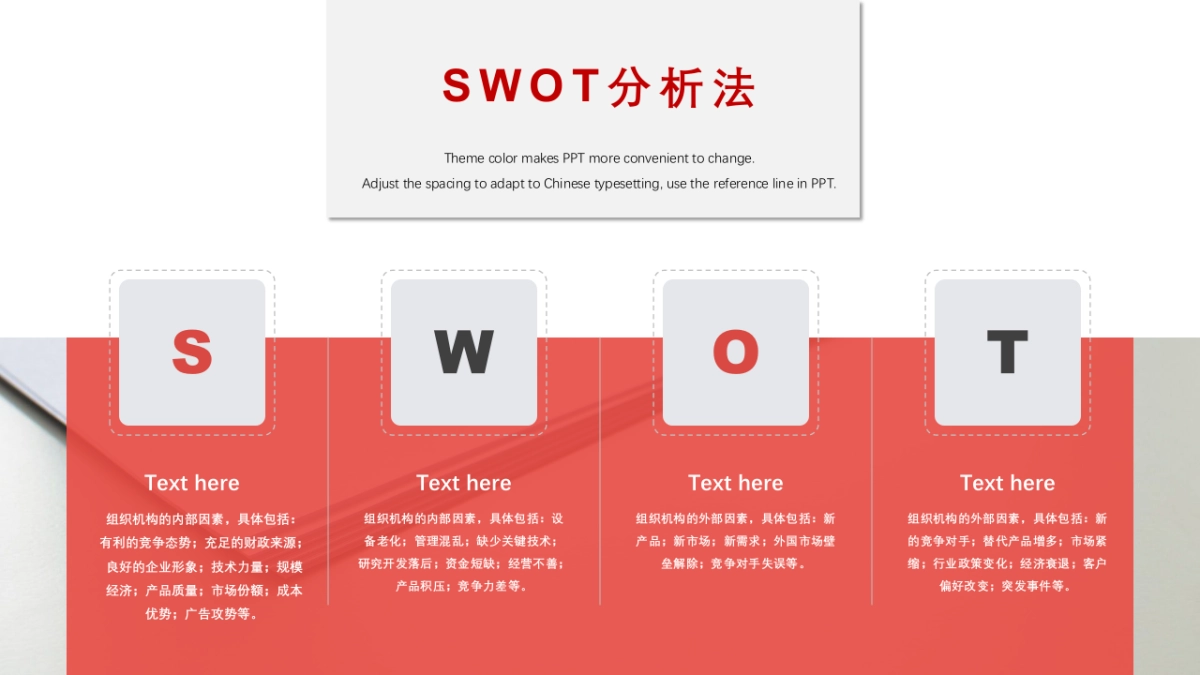 SWOT分析法

Theme color makes PPT more convenient to change.
Adjust the spacing to adapt to Chinese typesetting, use the reference line in PPT.

S

Text here

组织机构的内部因素，具体包括：有利的竞争态势；充足的财政来源；良好的企业形象；技术力量；规模经济；产品质量；市场份额；成本优势；广告攻势等。

W

Text here

组织机构的内部因素，具体包括：设备老化；管理混乱；缺少关键技术；研究开发落后；资金短缺；经营不善；产品积压；竞争力差等。

O

Text here

组织机构的外部因素，具体包括：新产品；新市场；新需求；外国市场壁垒解除；竞争对手失误等。

T

Text here

组织机构的外部因素，具体包括：新的竞争对手；替代产品增多；市场紧缩；行业政策变化；经济衰退；客户偏好改变；突发事件等。